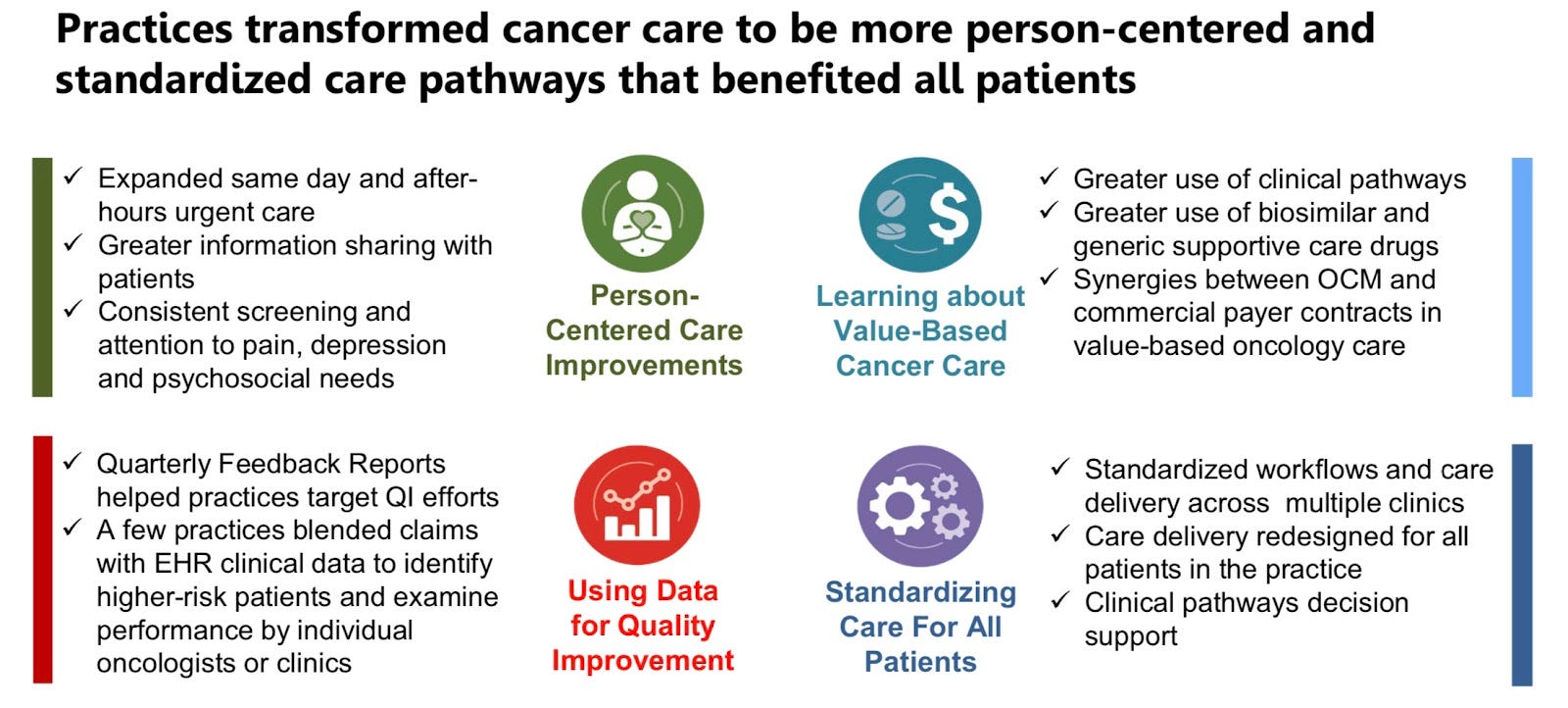 Practices transformed cancer care to be more person-centered and standardized care pathways that benefited all patients

✓ Expanded same day and after-hours urgent care
✓ Greater information sharing with patients
✓ Consistent screening and attention to pain, depression and psychosocial needs

Person-Centered Care Improvements

Learning about Value-Based Cancer Care

✓ Greater use of clinical pathways
✓ Greater use of biosimilar and generic supportive care drugs
✓ Synergies between OCM and commercial payer contracts in value-based oncology care

✓ Quarterly Feedback Reports helped practices target QI efforts
✓ A few practices blended claims with EHR clinical data to identify higher-risk patients and examine performance by individual oncologists or clinics

Using Data for Quality Improvement

Standardizing Care For All Patients

✓ Standardized workflows and care delivery across multiple clinics
✓ Care delivery redesigned for all patients in the practice
✓ Clinical pathways decision support